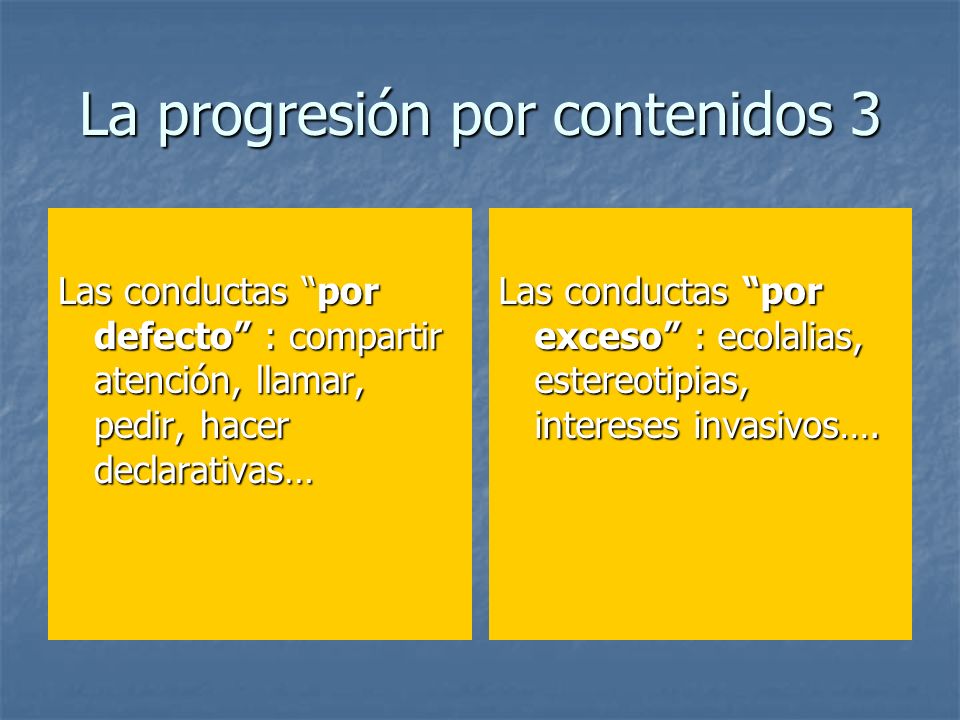 La progresión por contenidos 3

Las conductas “por defecto” : compartir atención, llamar, pedir, hacer declarativas…

Las conductas “por exceso” : ecolalias, estereotipias, intereses invasivos….